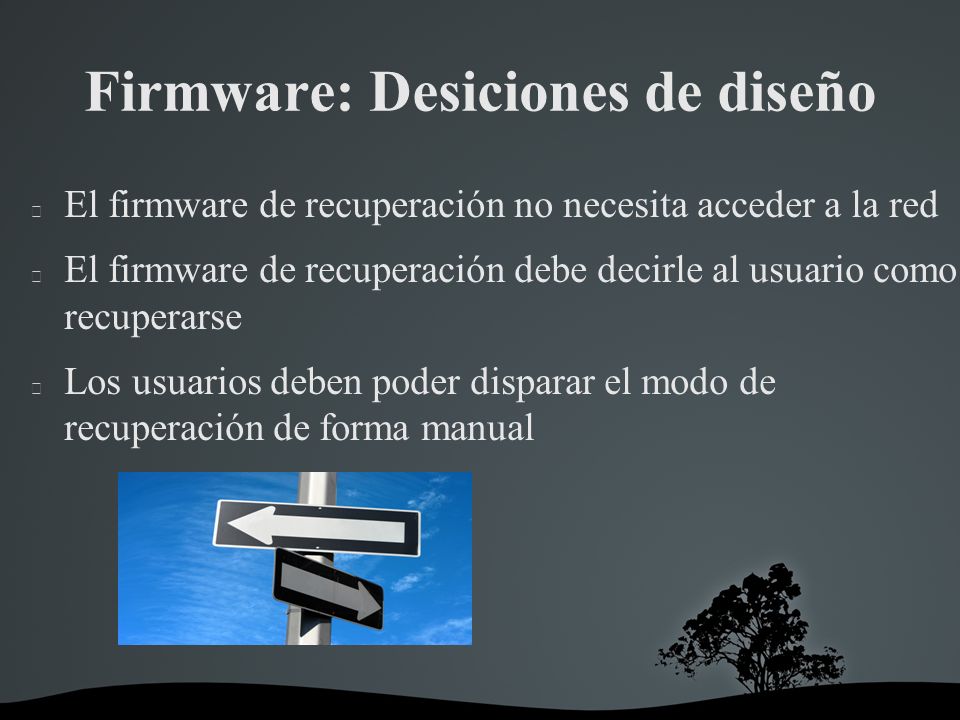 Firmware: Desiciones de diseño

El firmware de recuperación no necesita acceder a la red

El firmware de recuperación debe decirle al usuario como recuperarse

Los usuarios deben poder disparar el modo de recuperación de forma manual